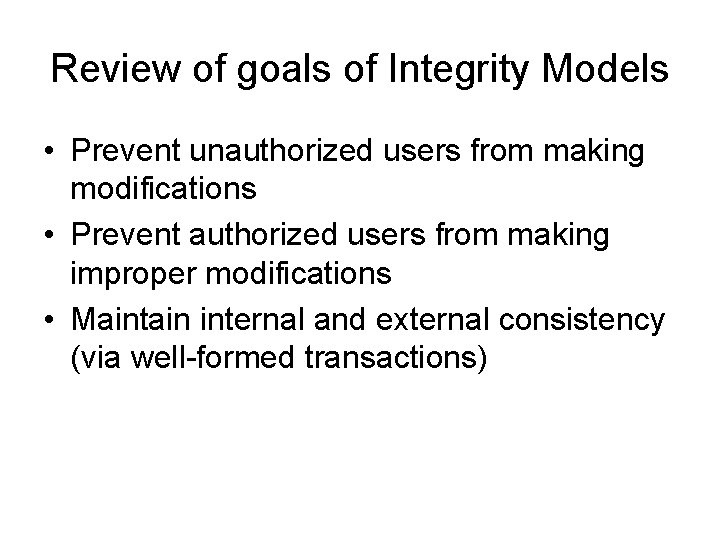 Review of goals of Integrity Models

• Prevent unauthorized users from making modifications
• Prevent authorized users from making improper modifications
• Maintain internal and external consistency (via well-formed transactions)